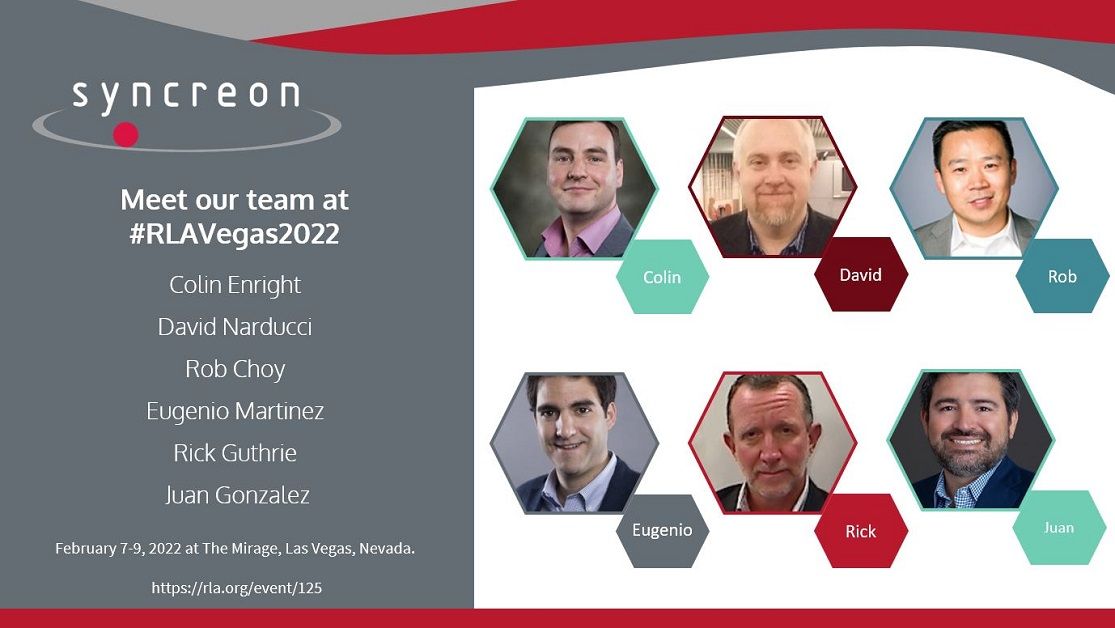 syncreon

Meet our team at #RLAVegas2022

Colin Enright

David Narducci

Rob Choy

Eugenio Martinez

Rick Guthrie

Juan Gonzalez

February 7-9, 2022 at The Mirage, Las Vegas, Nevada.

https://rla.org/event/125

Colin

David

Rob

Eugenio

Rick

Juan